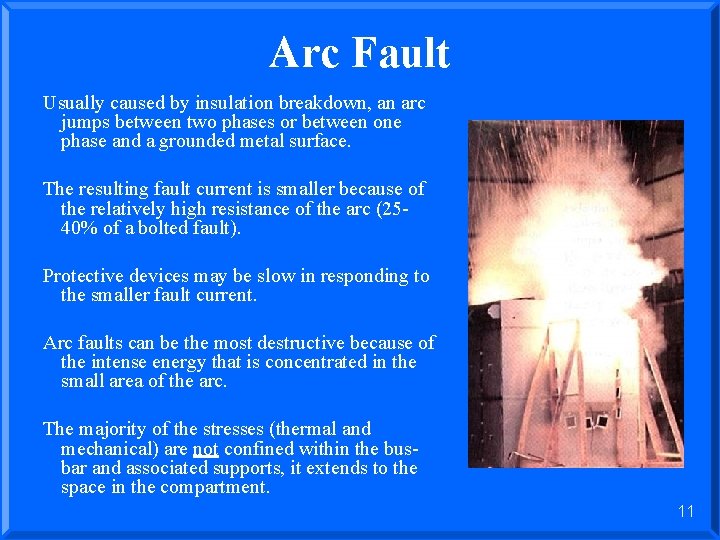 Arc Fault

Usually caused by insulation breakdown, an arc jumps between two phases or between one phase and a grounded metal surface.

The resulting fault current is smaller because of the relatively high resistance of the arc (25-40% of a bolted fault).

Protective devices may be slow in responding to the smaller fault current.

Arc faults can be the most destructive because of the intense energy that is concentrated in the small area of the arc.

The majority of the stresses (thermal and mechanical) are not confined within the bus-bar and associated supports, it extends to the space in the compartment.

11